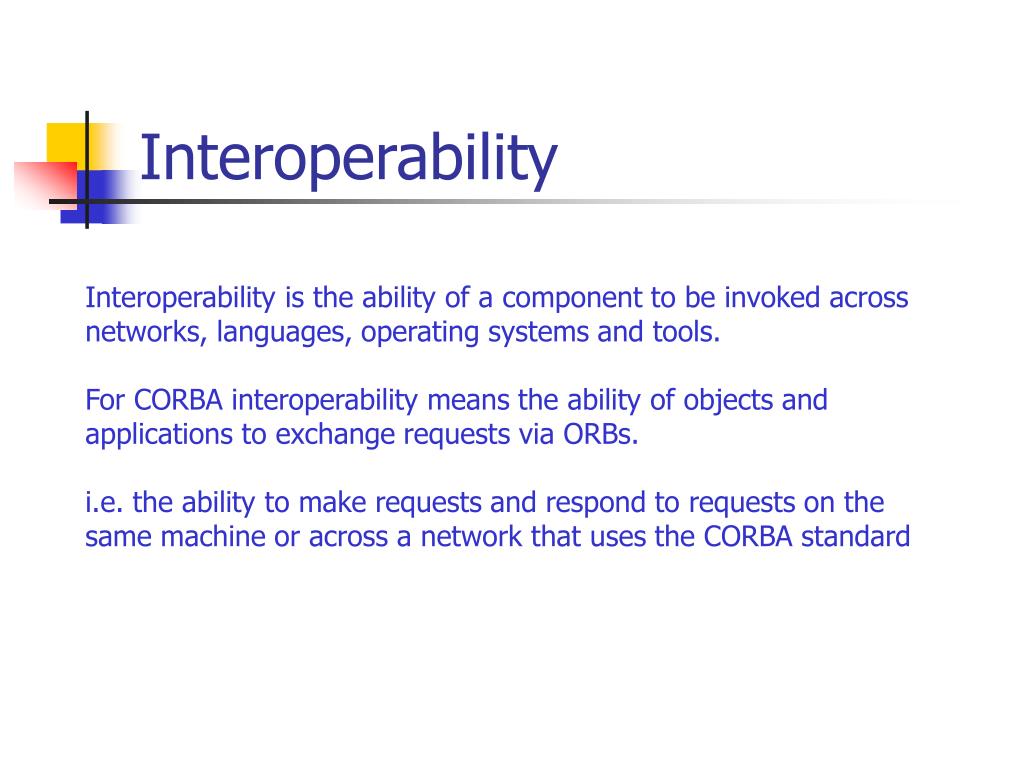 Interoperability

Interoperability is the ability of a component to be invoked across networks, languages, operating systems and tools.

For CORBA interoperability means the ability of objects and applications to exchange requests via ORBs.

i.e. the ability to make requests and respond to requests on the same machine or across a network that uses the CORBA standard